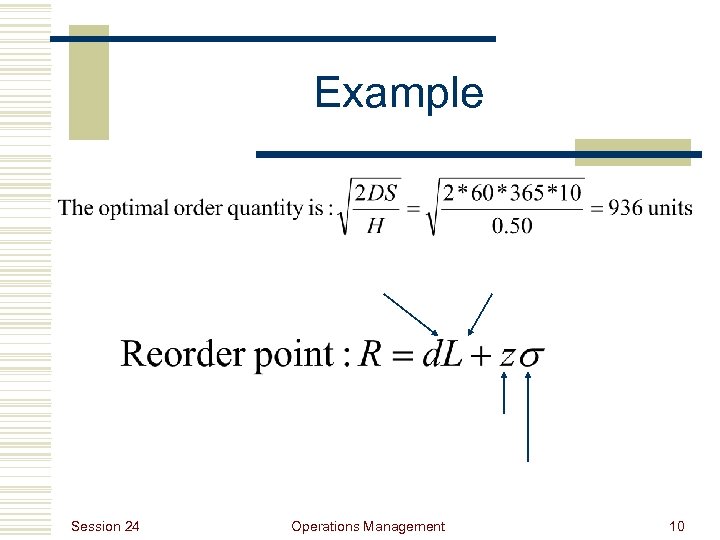 Example

The optimal order quantity is : $\sqrt{\frac{2DS}{H}} = \sqrt{\frac{2*60*365*10}{0.50}} = 936$ units

Reorder point : $R = dL + z\sigma$

Session 24

Operations Management

10